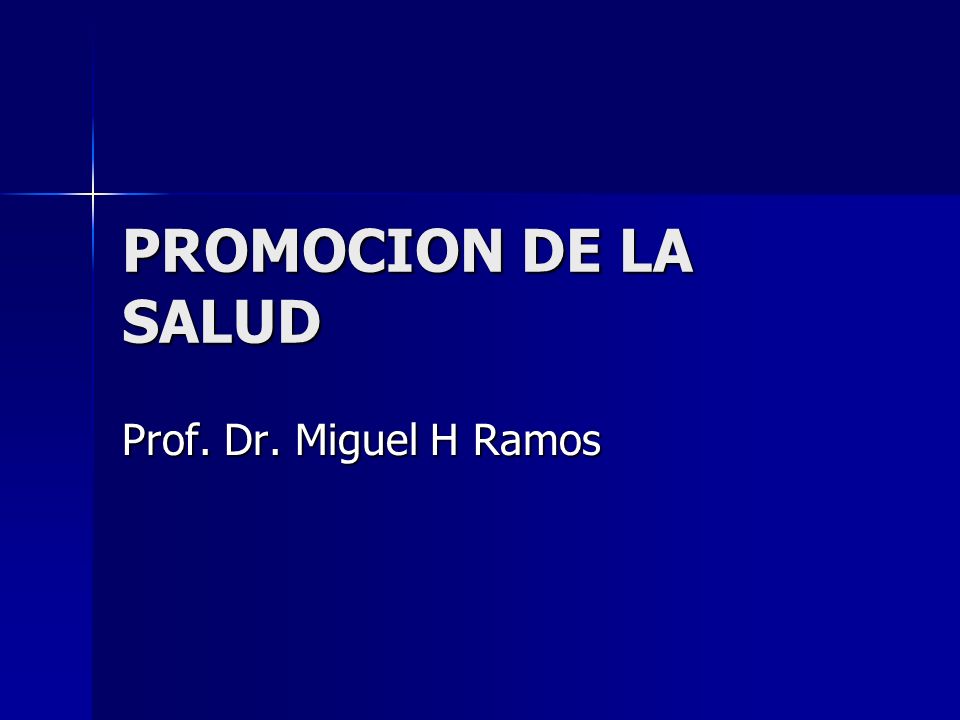 PROMOCION DE LA SALUD

Prof. Dr. Miguel H Ramos